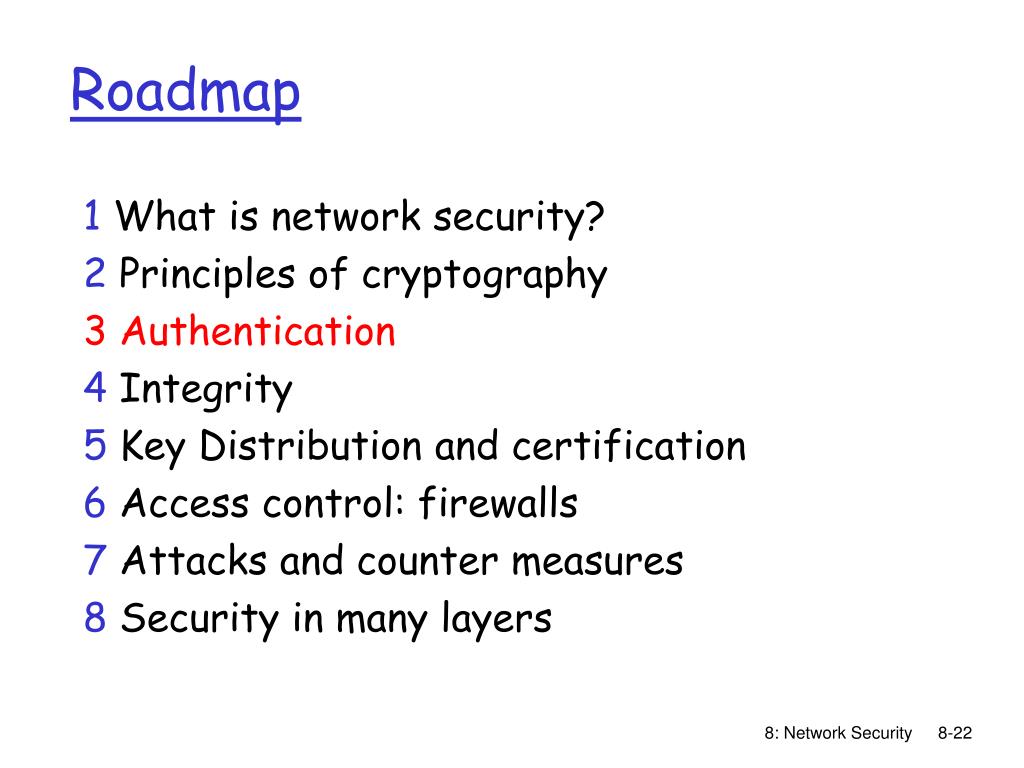 Roadmap

1 What is network security?
2 Principles of cryptography
3 Authentication
4 Integrity
5 Key Distribution and certification
6 Access control: firewalls
7 Attacks and counter measures
8 Security in many layers

8: Network Security 8-22